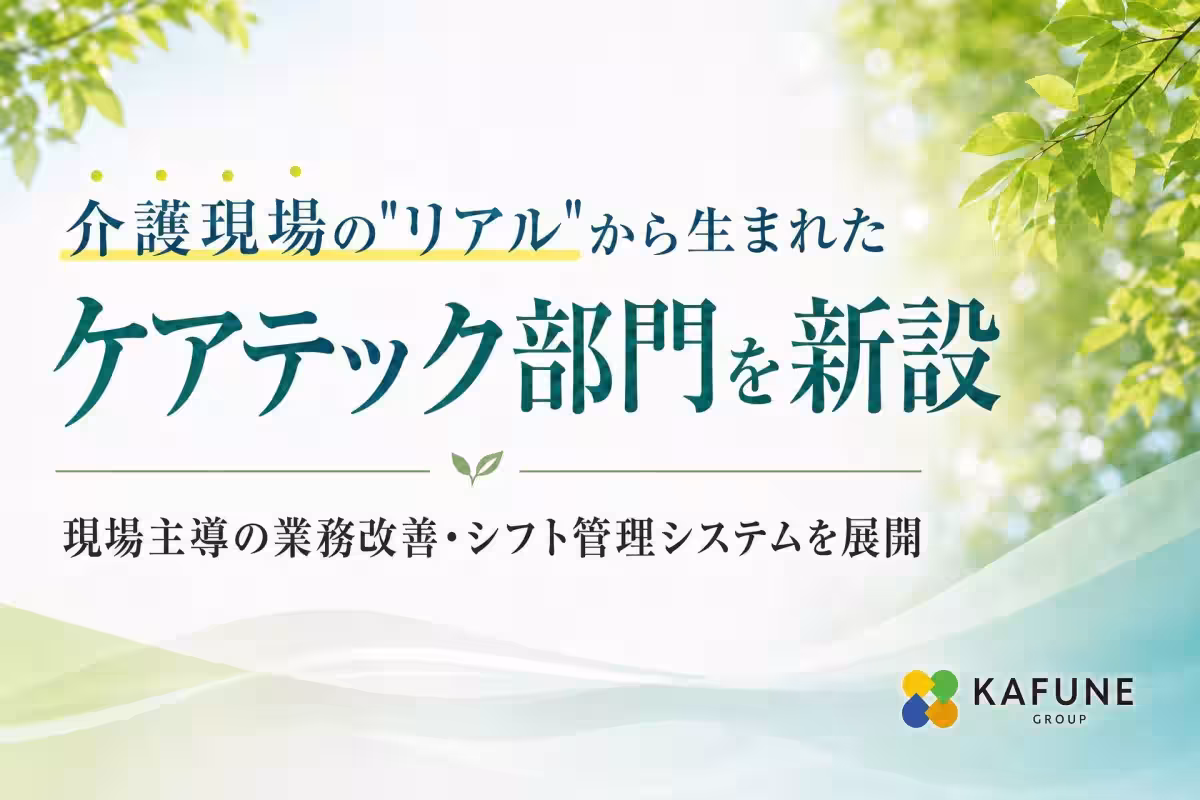 介護現場の"リアル"から生まれた

ケアテック部門を新設

現場主導の業務改善・シフト管理システムを展開

KAFUNE
GROUP